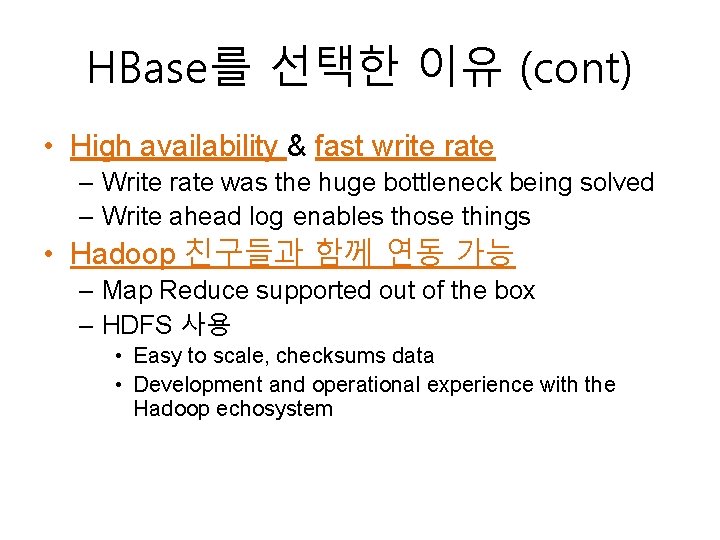 HBase를 선택한 이유 (cont)

• High availability & fast write rate
– Write rate was the huge bottleneck being solved
– Write ahead log enables those things

• Hadoop 친구들과 함께 연동 가능
– Map Reduce supported out of the box
– HDFS 사용
• Easy to scale, checksums data
• Development and operational experience with the Hadoop echosystem